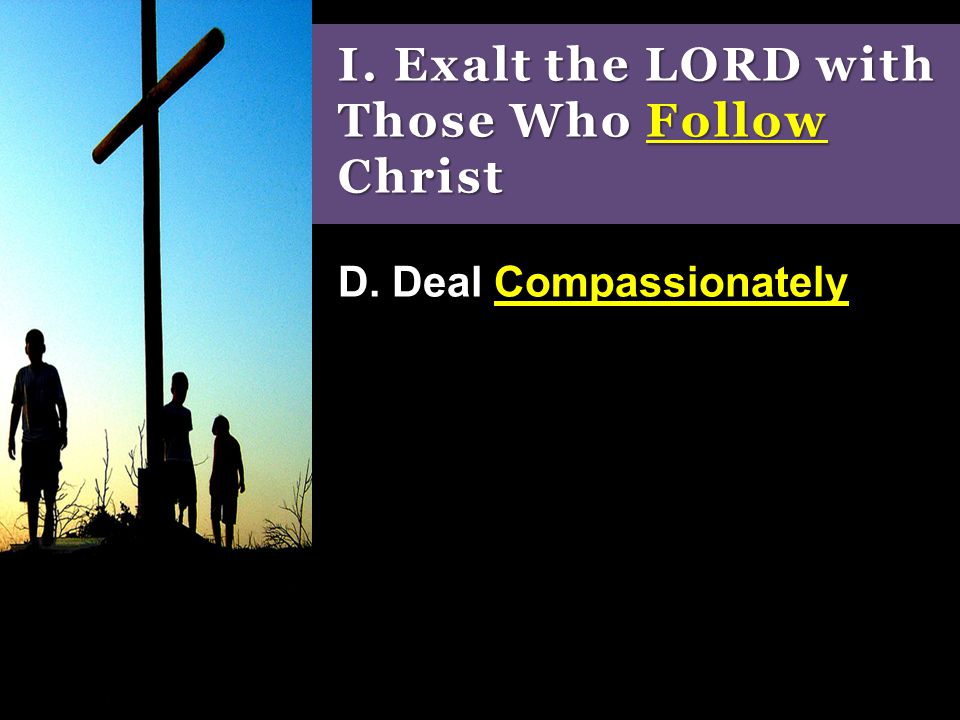 I. Exalt the LORD with Those Who Follow Christ

D. Deal Compassionately